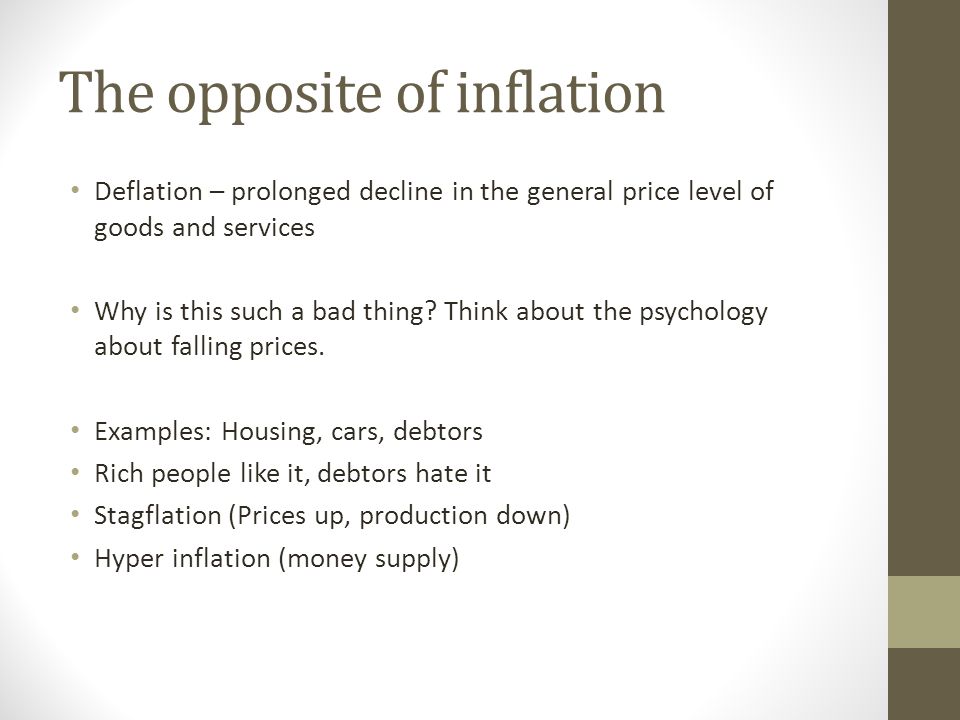 The opposite of inflation

• Deflation – prolonged decline in the general price level of goods and services

• Why is this such a bad thing? Think about the psychology about falling prices.

• Examples: Housing, cars, debtors
• Rich people like it, debtors hate it
• Stagflation (Prices up, production down)
• Hyper inflation (money supply)